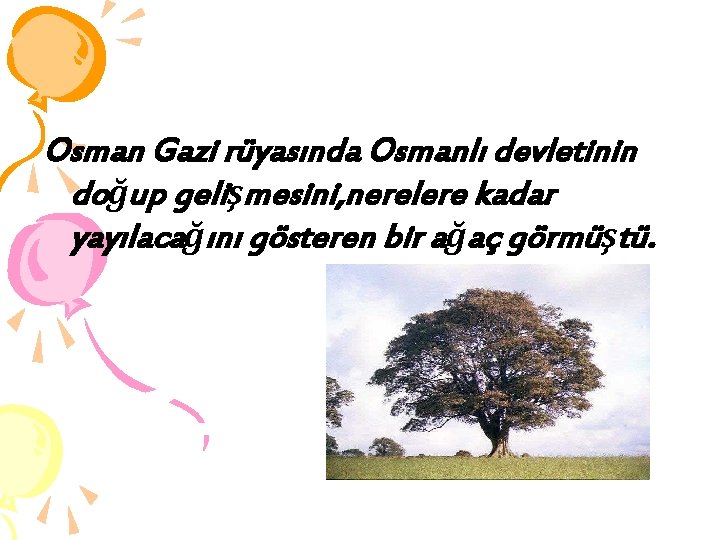 Osman Gazi rüyasında Osmanlı devletinin doğup gelişmesini,nerelere kadar yayılacağını gösteren bir ağaç görmüştü.